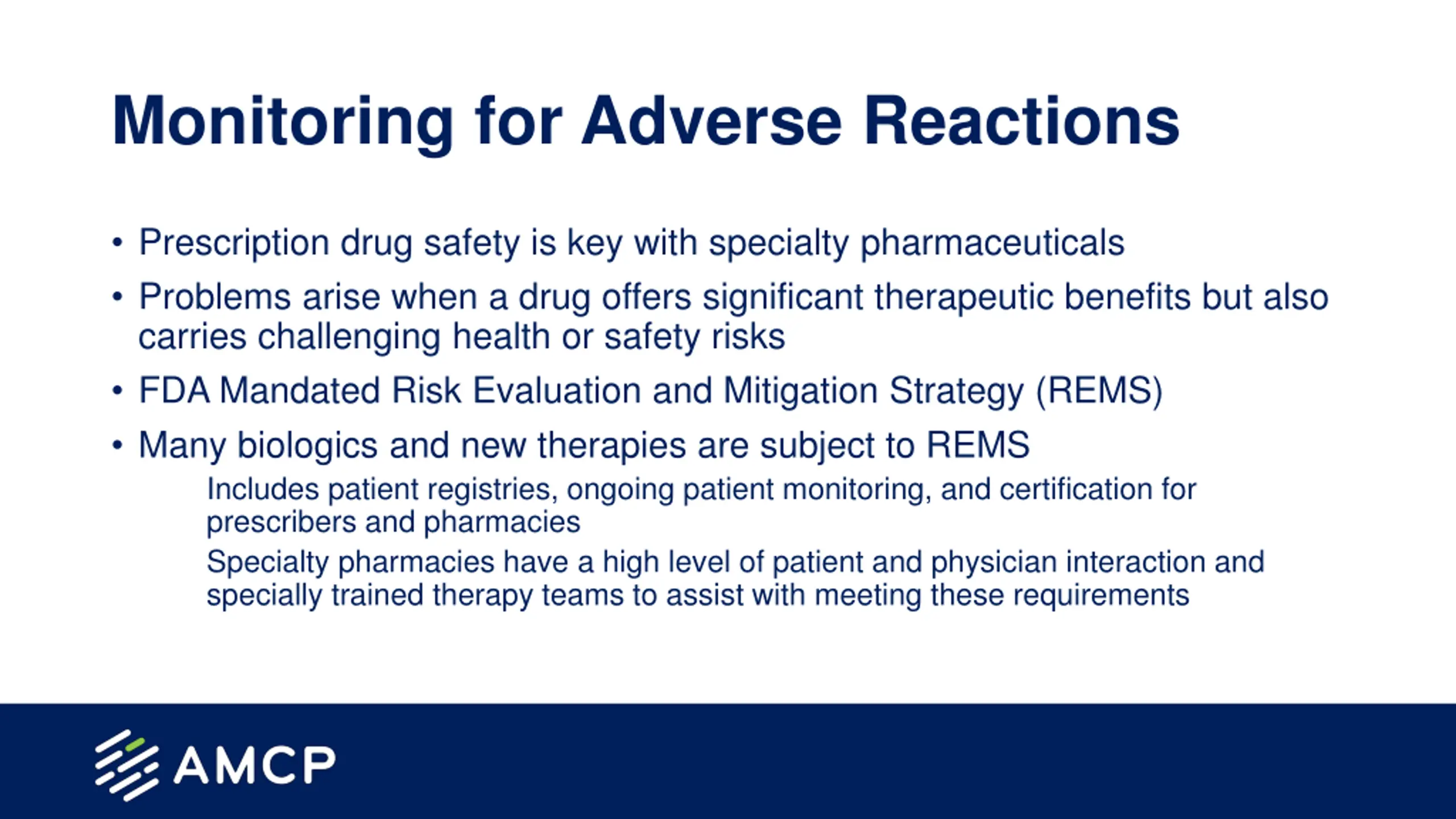 Monitoring for Adverse Reactions

• Prescription drug safety is key with specialty pharmaceuticals

• Problems arise when a drug offers significant therapeutic benefits but also carries challenging health or safety risks

• FDA Mandated Risk Evaluation and Mitigation Strategy (REMS)

• Many biologics and new therapies are subject to REMS

Includes patient registries, ongoing patient monitoring, and certification for prescribers and pharmacies

Specialty pharmacies have a high level of patient and physician interaction and specially trained therapy teams to assist with meeting these requirements

AMCP